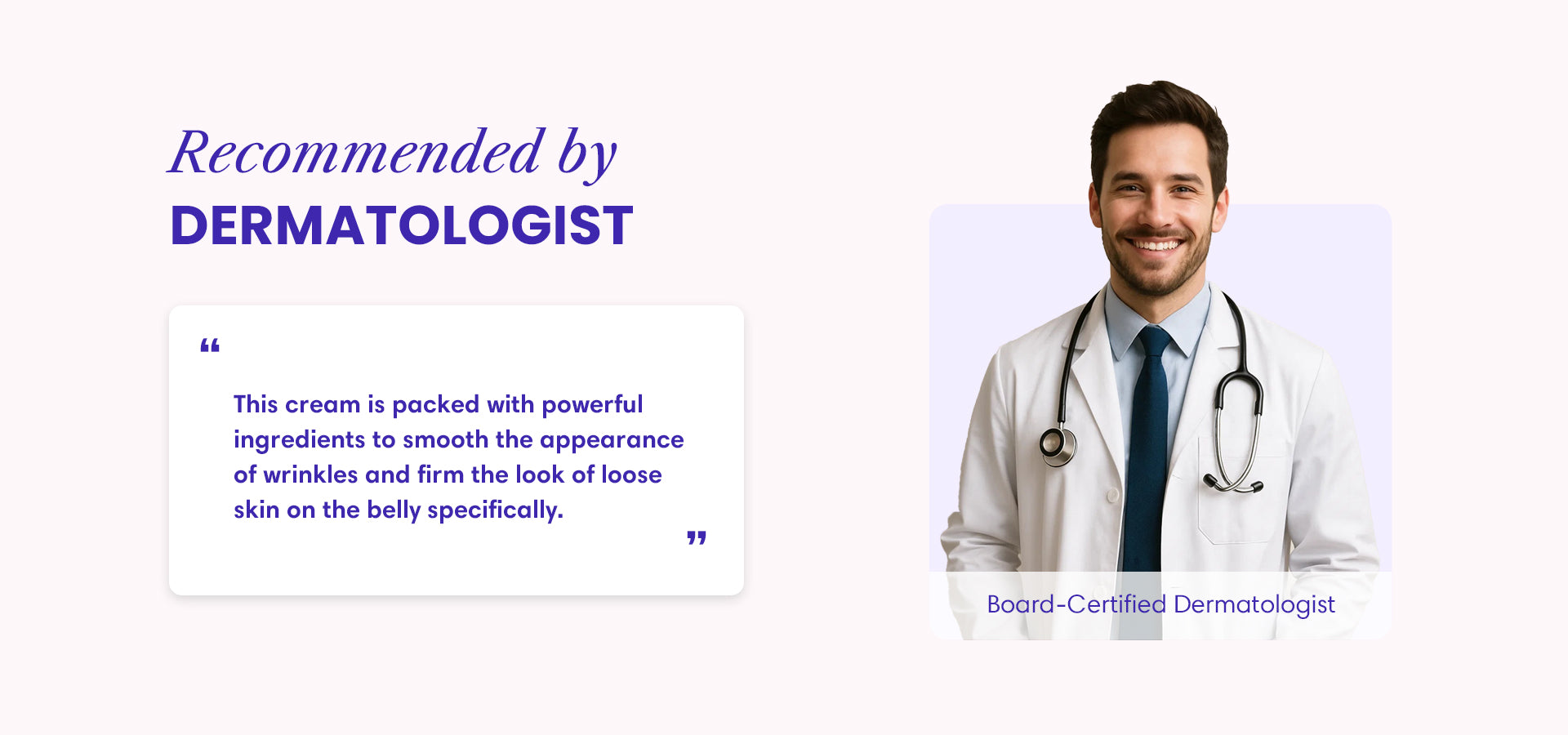 Recommended by
DERMATOLOGIST

“

This cream is packed with powerful ingredients to smooth the appearance of wrinkles and firm the look of loose skin on the belly specifically.

”

Board-Certified Dermatologist